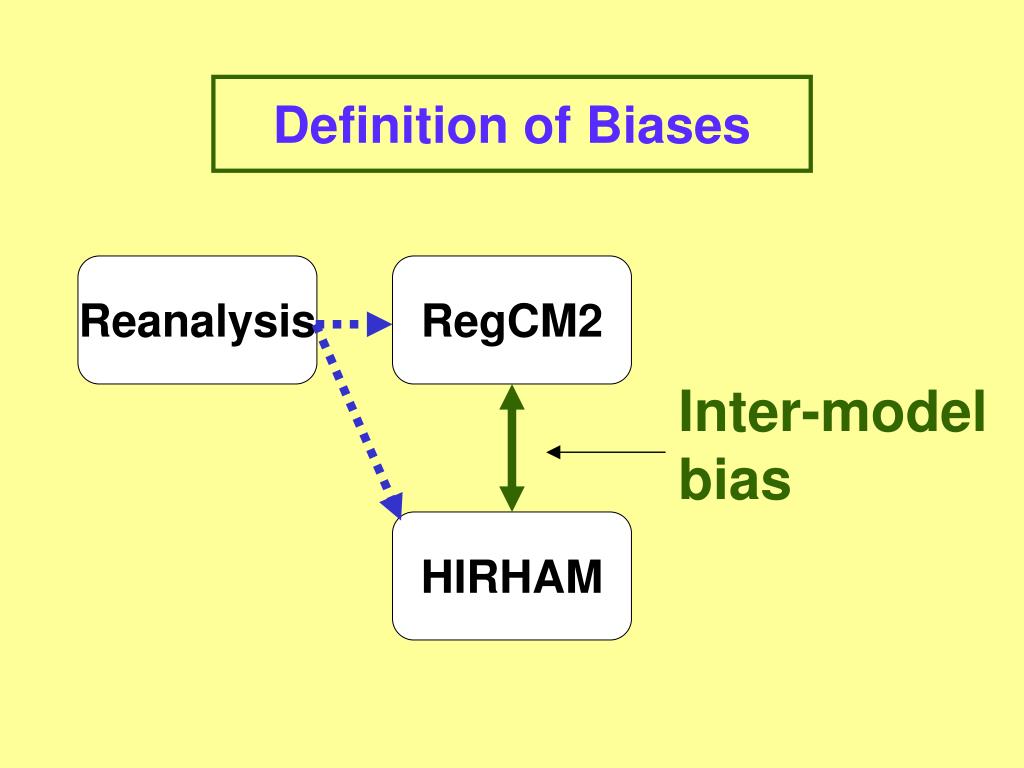 Definition of Biases

Reanalysis

RegCM2

Inter-model bias

HIRHAM